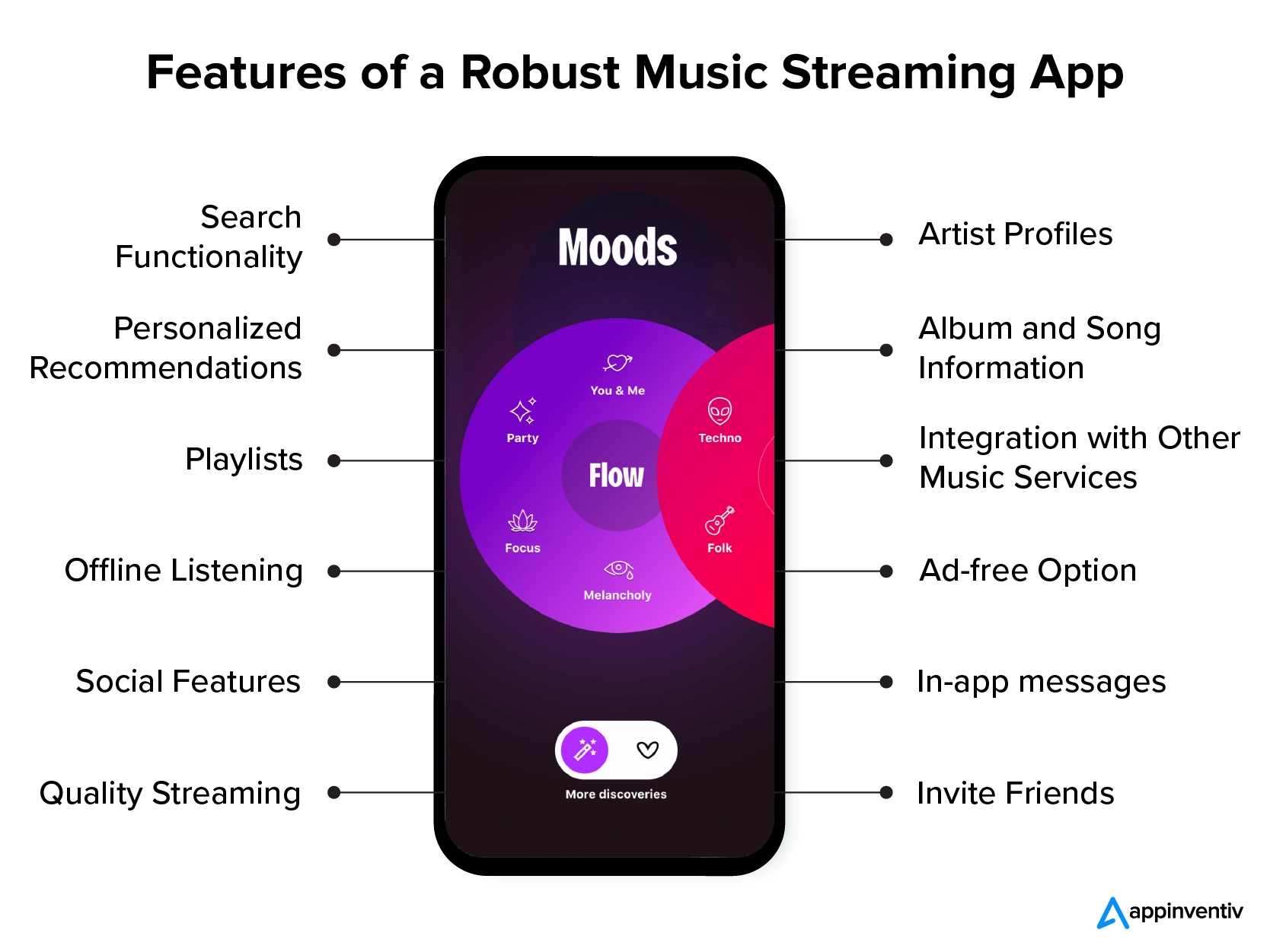 Features of a Robust Music Streaming App

Search Functionality

Personalized Recommendations

Playlists

Offline Listening

Social Features

Quality Streaming

Moods

You & Me

Party

Techno

Flow

Focus

Folk

Melancholy

More discoveries

Artist Profiles

Album and Song Information

Integration with Other Music Services

Ad-free Option

In-app messages

Invite Friends

appinventiv